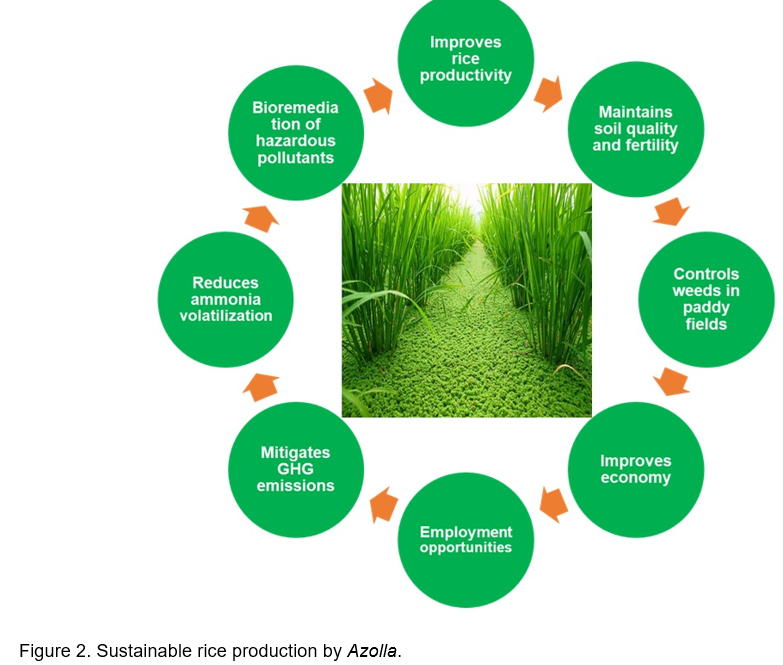 Improves rice productivity

Maintains soil quality and fertility

Controls weeds in paddy fields

Improves economy

Employment opportunities

Mitigates GHG emissions

Reduces ammonia volatilization

Bioremedia tion of hazardous pollutants

Figure 2. Sustainable rice production by Azolla.